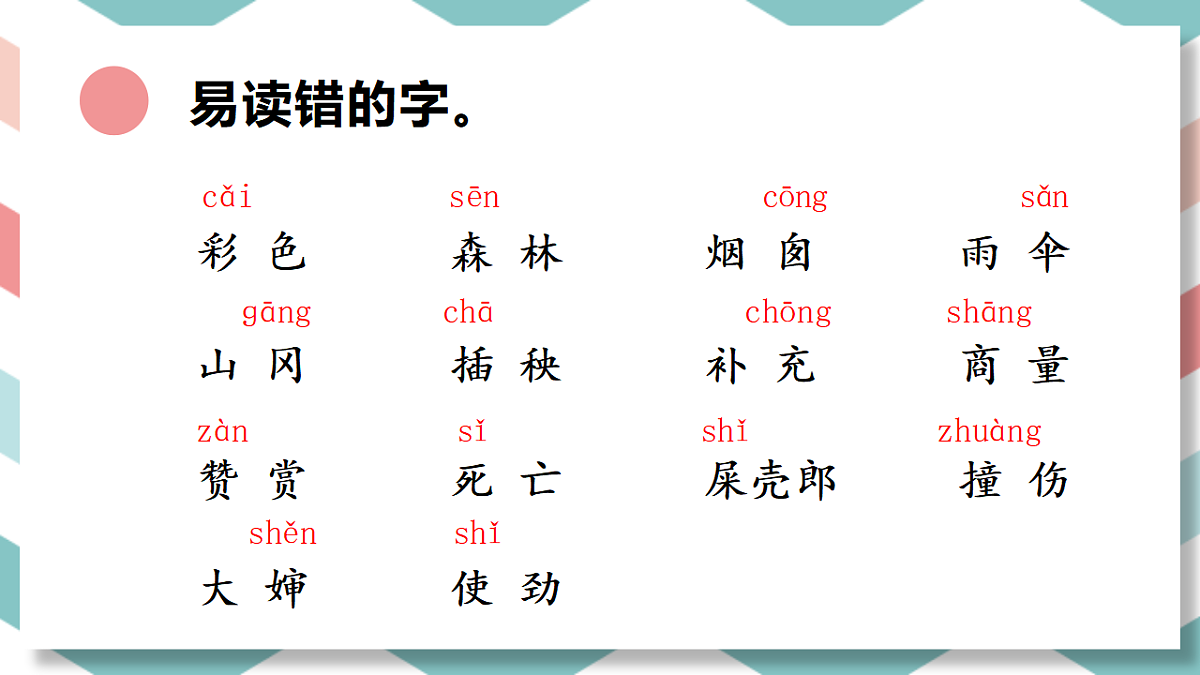 易读错的字。

cǎi
彩 色

sēn
森 林

cōng
烟 囱

sǎn
雨 伞

gāng
山 冈

chā
插 秧

chōng
补 充

shāng
商 量

zàn
赞 赏

sǐ
死 亡

shǐ
屎壳郎

zhuàng
撞 伤

shěn
大 婶

shǐ
使 劲